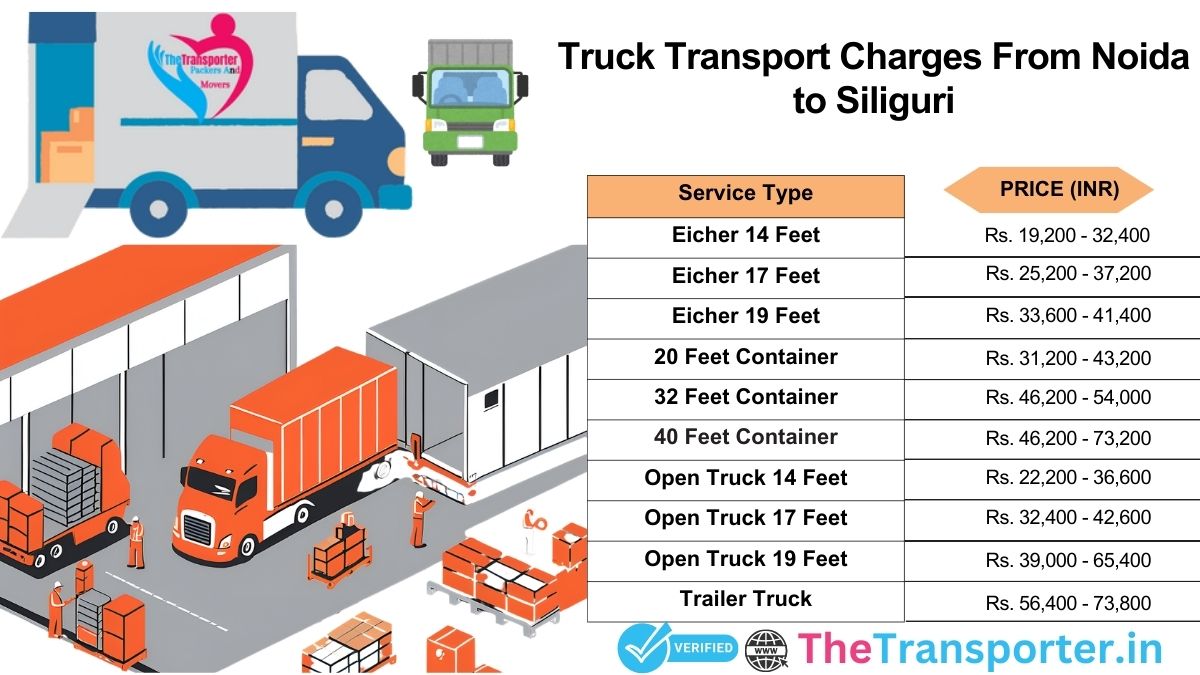 The Transporter Packers And Movers

Truck Transport Charges From Noida to Siliguri

| Service Type | PRICE (INR) |
|---|---|
| Eicher 14 Feet | Rs. 19,200 - 32,400 |
| Eicher 17 Feet | Rs. 25,200 - 37,200 |
| Eicher 19 Feet | Rs. 33,600 - 41,400 |
| 20 Feet Container | Rs. 31,200 - 43,200 |
| 32 Feet Container | Rs. 46,200 - 54,000 |
| 40 Feet Container | Rs. 46,200 - 73,200 |
| Open Truck 14 Feet | Rs. 22,200 - 36,600 |
| Open Truck 17 Feet | Rs. 32,400 - 42,600 |
| Open Truck 19 Feet | Rs. 39,000 - 65,400 |
| Trailer Truck | Rs. 56,400 - 73,800 |

VERIFIED WWW TheTransporter.in